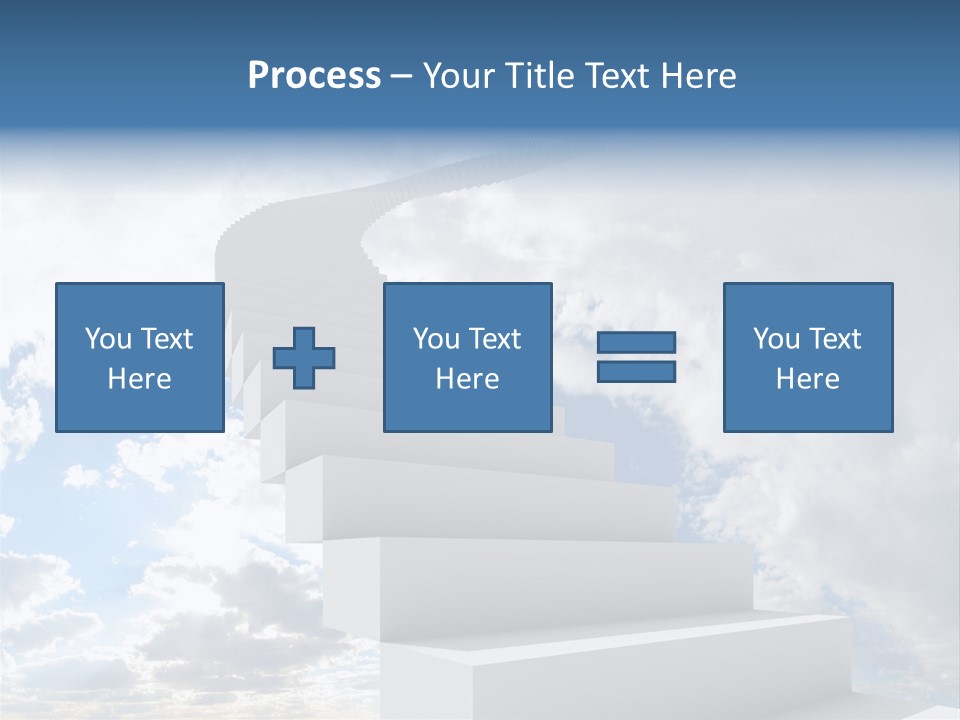 Process – Your Title Text Here

You Text Here

You Text Here

You Text Here